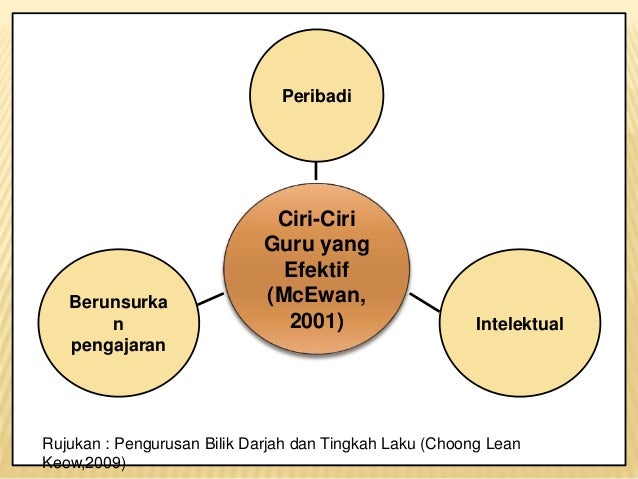 Peribadi

Ciri-Ciri Guru yang Efektif (McEwan, 2001)

Berunsurkan pengajaran

Intelektual

Rujukan : Pengurusan Bilik Darjah dan Tingkah Laku (Choong Lean Keow,2009)